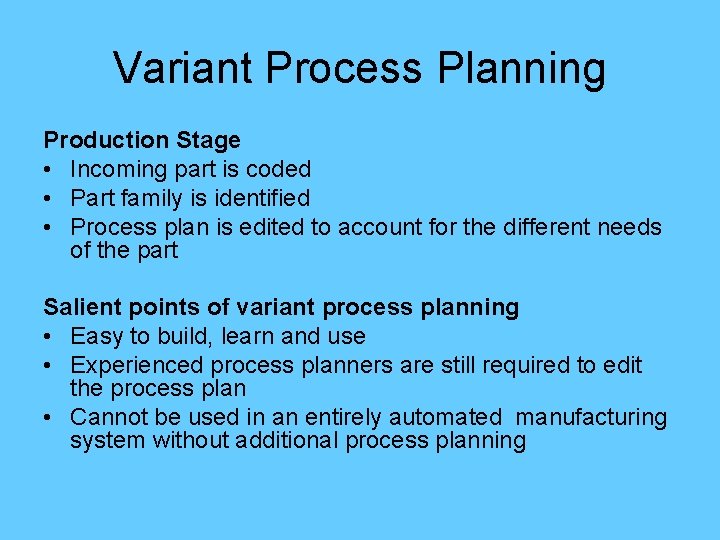 Variant Process Planning

Production Stage
• Incoming part is coded
• Part family is identified
• Process plan is edited to account for the different needs of the part

Salient points of variant process planning
• Easy to build, learn and use
• Experienced process planners are still required to edit the process plan
• Cannot be used in an entirely automated manufacturing system without additional process planning